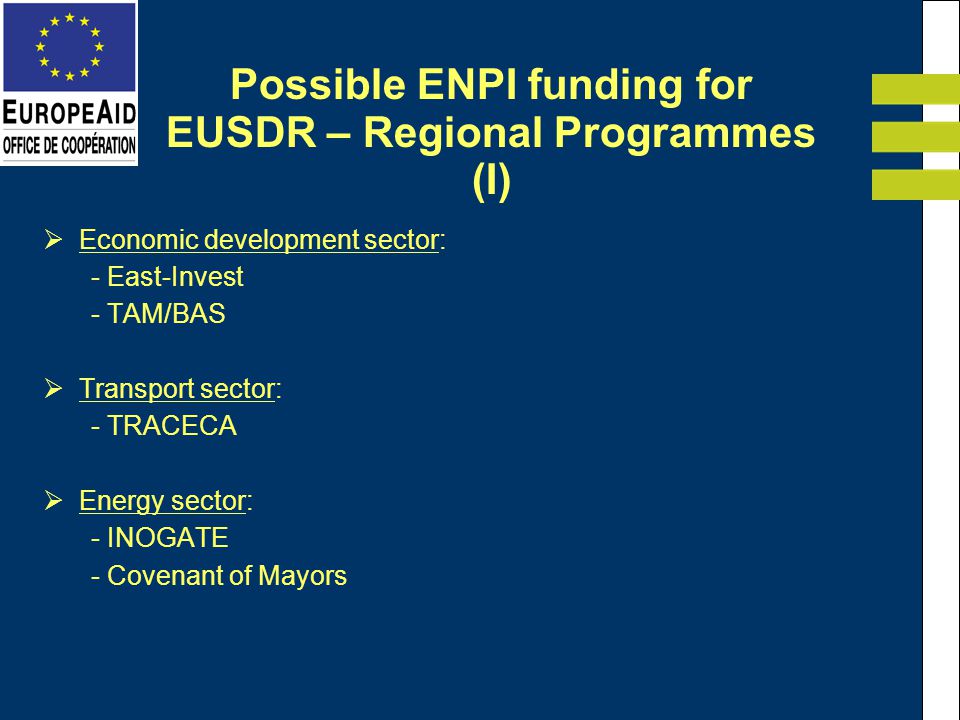 EUROPEAID
OFFICE DE COOPÉRATION

Possible ENPI funding for EUSDR – Regional Programmes (I)

➢ Economic development sector:
- East-Invest
- TAM/BAS

➢ Transport sector:
- TRACECA

➢ Energy sector:
- INOGATE
- Covenant of Mayors